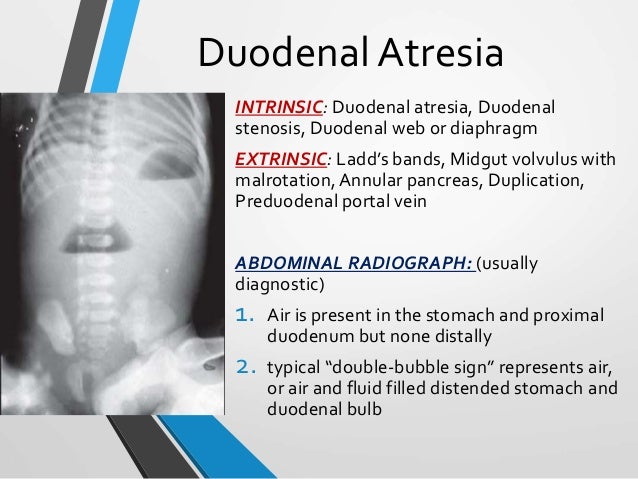 Duodenal Atresia

INTRINSIC: Duodenal atresia, Duodenal stenosis, Duodenal web or diaphragm

EXTRINSIC: Ladd's bands, Midgut volvulus with malrotation, Annular pancreas, Duplication, Preduodenal portal vein

ABDOMINAL RADIOGRAPH: (usually diagnostic)

1. Air is present in the stomach and proximal duodenum but none distally

2. typical "double-bubble sign" represents air, or air and fluid filled distended stomach and duodenal bulb